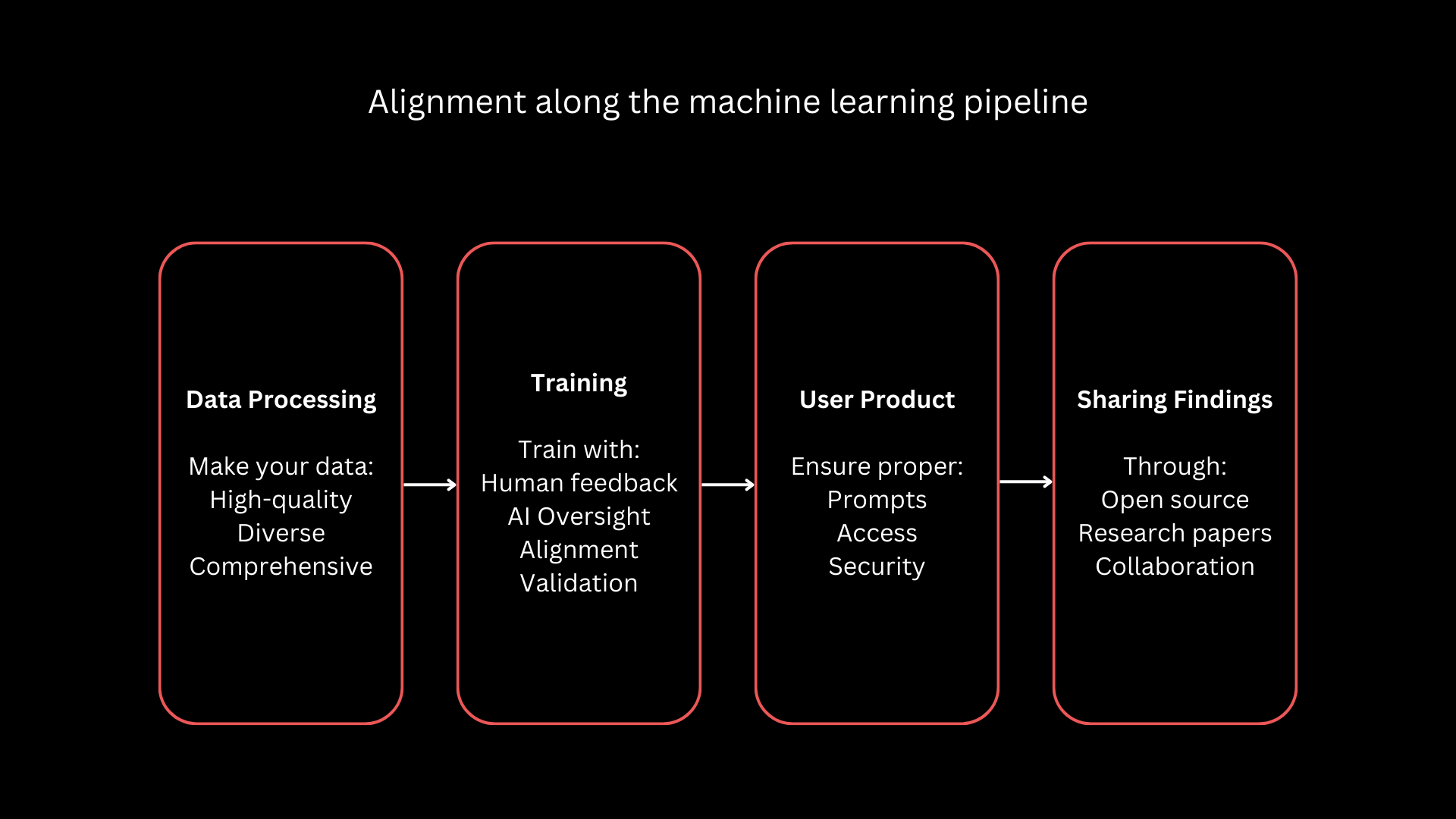 Alignment along the machine learning pipeline

Data Processing

Make your data:
High-quality
Diverse
Comprehensive

Training

Train with:
Human feedback
AI Oversight
Alignment
Validation

User Product

Ensure proper:
Prompts
Access
Security

Sharing Findings

Through:
Open source
Research papers
Collaboration